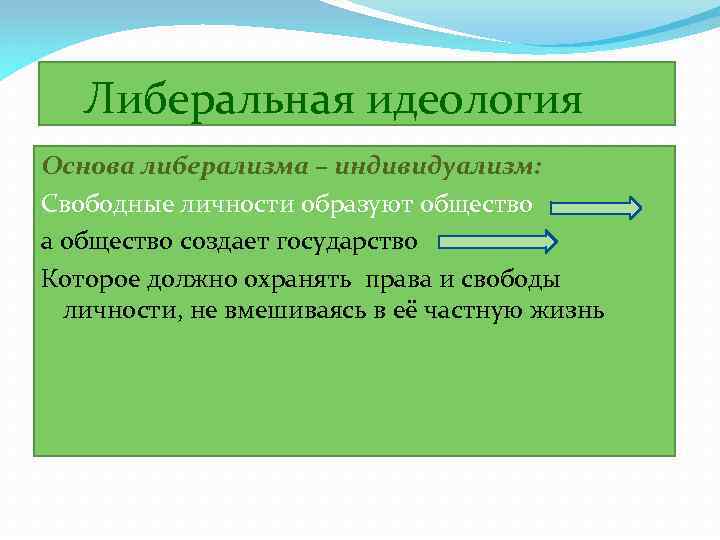 Либеральная идеология

Основа либерализма – индивидуализм:

Свободные личности образуют общество

а общество создает государство

Которое должно охранять права и свободы личности, не вмешиваясь в её частную жизнь